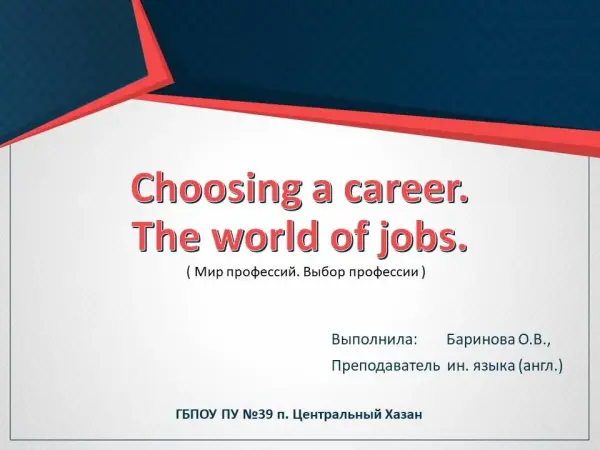 Choosing a career.
The world of jobs.
( Мир профессий. Выбор профессии )

Выполнила: Баринова О.В.,
Преподаватель ин. языка (англ.)

ГБПОУ ПУ №39 п. Центральный Хазан